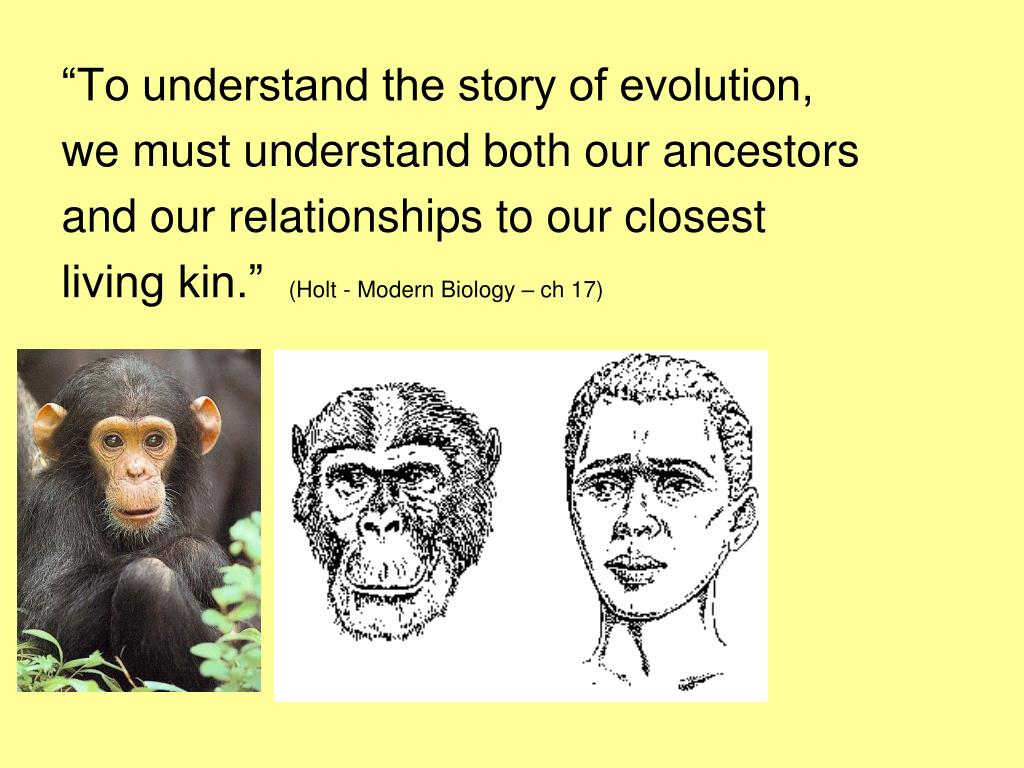 “To understand the story of evolution, we must understand both our ancestors and our relationships to our closest living kin.” (Holt - Modern Biology – ch 17)